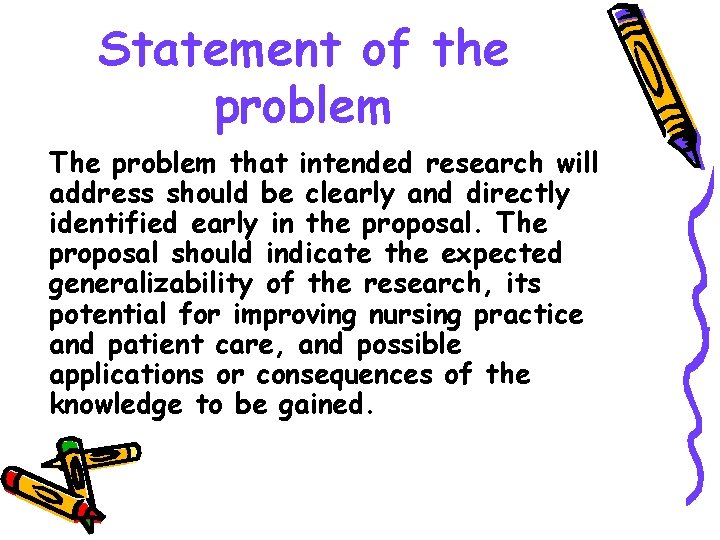 Statement of the problem

The problem that intended research will address should be clearly and directly identified early in the proposal. The proposal should indicate the expected generalizability of the research, its potential for improving nursing practice and patient care, and possible applications or consequences of the knowledge to be gained.